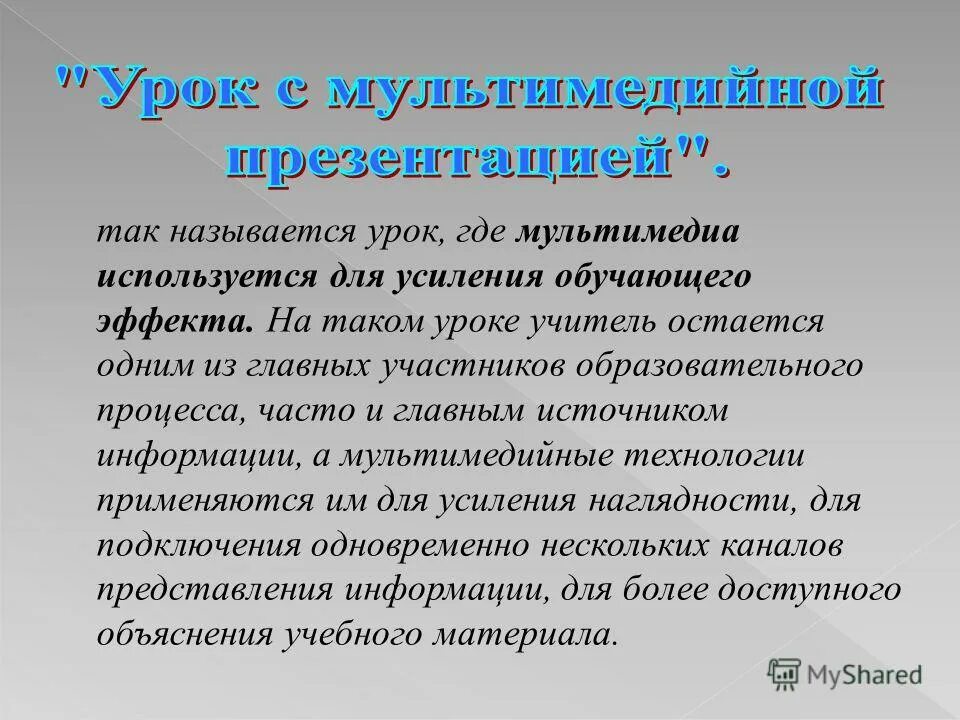 "Урок с мультимедийной презентацией".

так называется урок, где мультимедиа используется для усиления обучающего эффекта. На таком уроке учитель остается одним из главных участников образовательного процесса, часто и главным источником информации, а мультимедийные технологии применяются им для усиления наглядности, для подключения одновременно нескольких каналов представления информации, для более доступного объяснения учебного материала.

MyShared